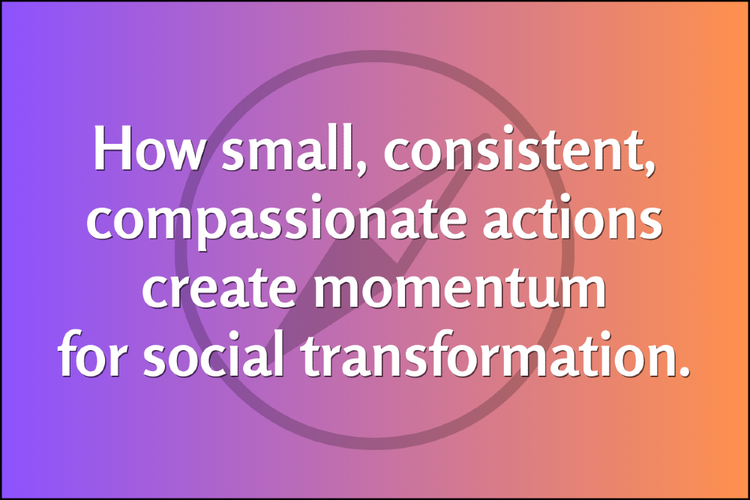 How small, consistent, compassionate actions create momentum for social transformation.